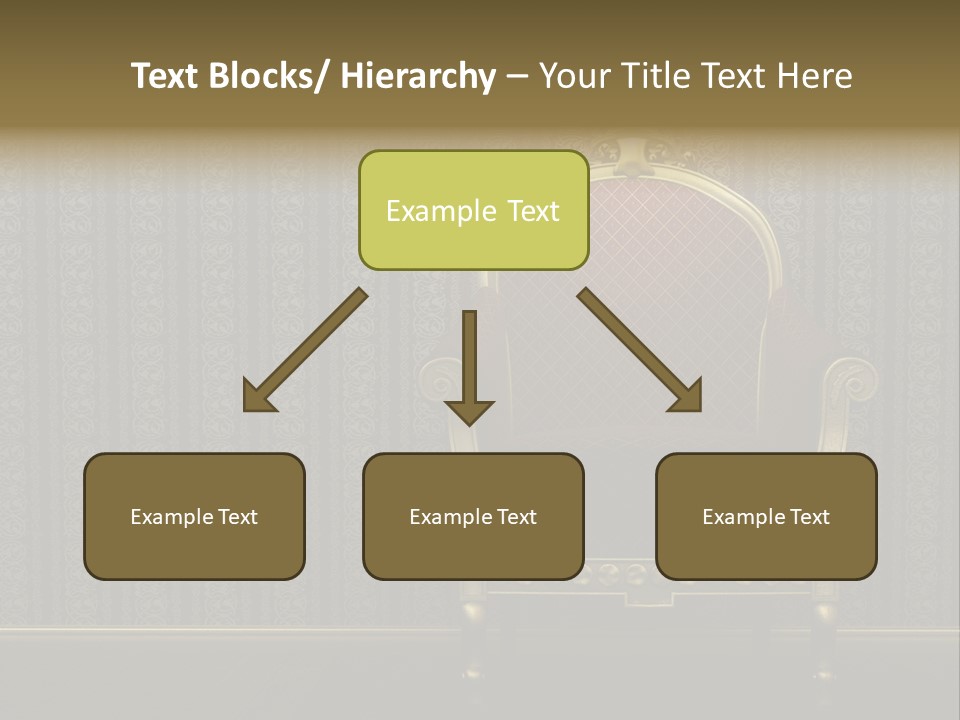 Text Blocks/ Hierarchy – Your Title Text Here

Example Text

Example Text

Example Text

Example Text